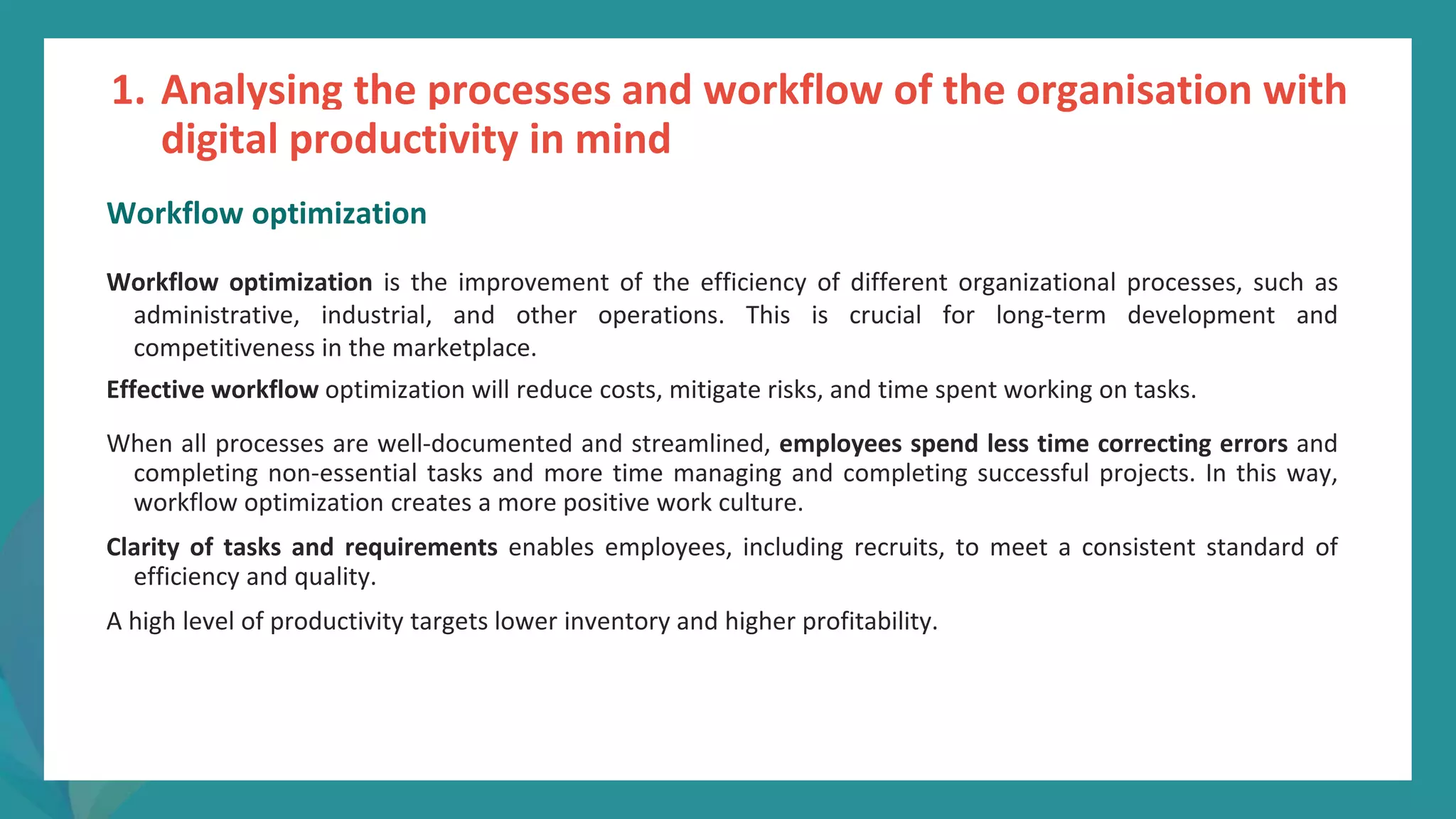 1. Analysing the processes and workflow of the organisation with digital productivity in mind

Workflow optimization

Workflow optimization is the improvement of the efficiency of different organizational processes, such as administrative, industrial, and other operations. This is crucial for long-term development and competitiveness in the marketplace.

Effective workflow optimization will reduce costs, mitigate risks, and time spent working on tasks.

When all processes are well-documented and streamlined, employees spend less time correcting errors and completing non-essential tasks and more time managing and completing successful projects. In this way, workflow optimization creates a more positive work culture.

Clarity of tasks and requirements enables employees, including recruits, to meet a consistent standard of efficiency and quality.

A high level of productivity targets lower inventory and higher profitability.